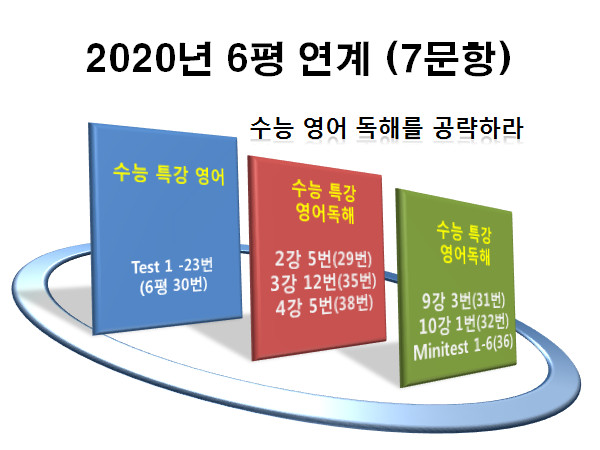 2020년 6평 연계 (7문항)

수능 영어 독해를 공략하라

수능 특강 영어

Test 1 -23번
(6평 30번)

수능 특강
영어독해

2강 5번(29번)
3강 12번(35번)
4강 5번(38번)

수능 특강
영어독해

9강 3번(31번)
10강 1번(32번)
Minitest 1-6(36)